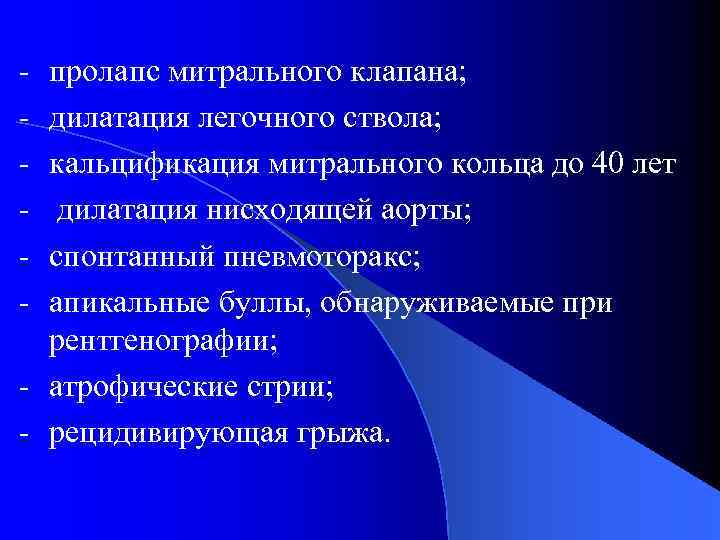 - пролапс митрального клапана;
- дилатация легочного ствола;
- кальцификация митрального кольца до 40 лет
- дилатация нисходящей аорты;
- спонтанный пневмоторакс;
- апикальные буллы, обнаруживаемые при рентгенографии;
- атрофические стрии;
- рецидивирующая грыжа.